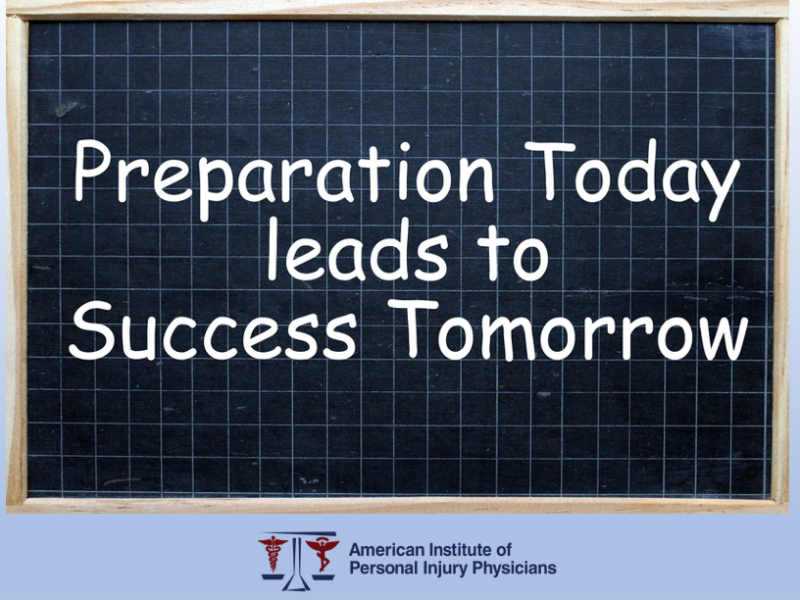 Preparation Today leads to Success Tomorrow

American Institute of Personal Injury Physicians